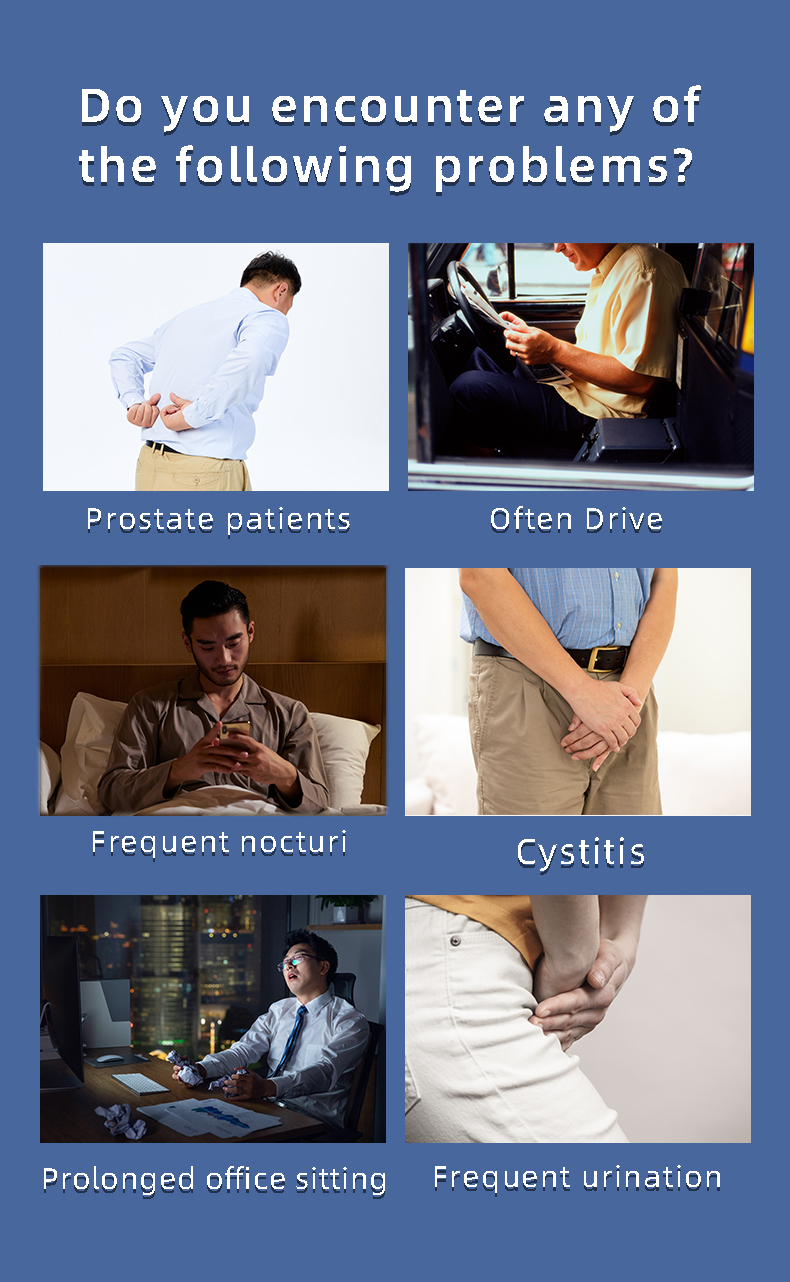 Do you encounter any of the following problems?

Prostate patients

Often Drive

Frequent nocturi

Cystitis

Prolonged office sitting

Frequent urination